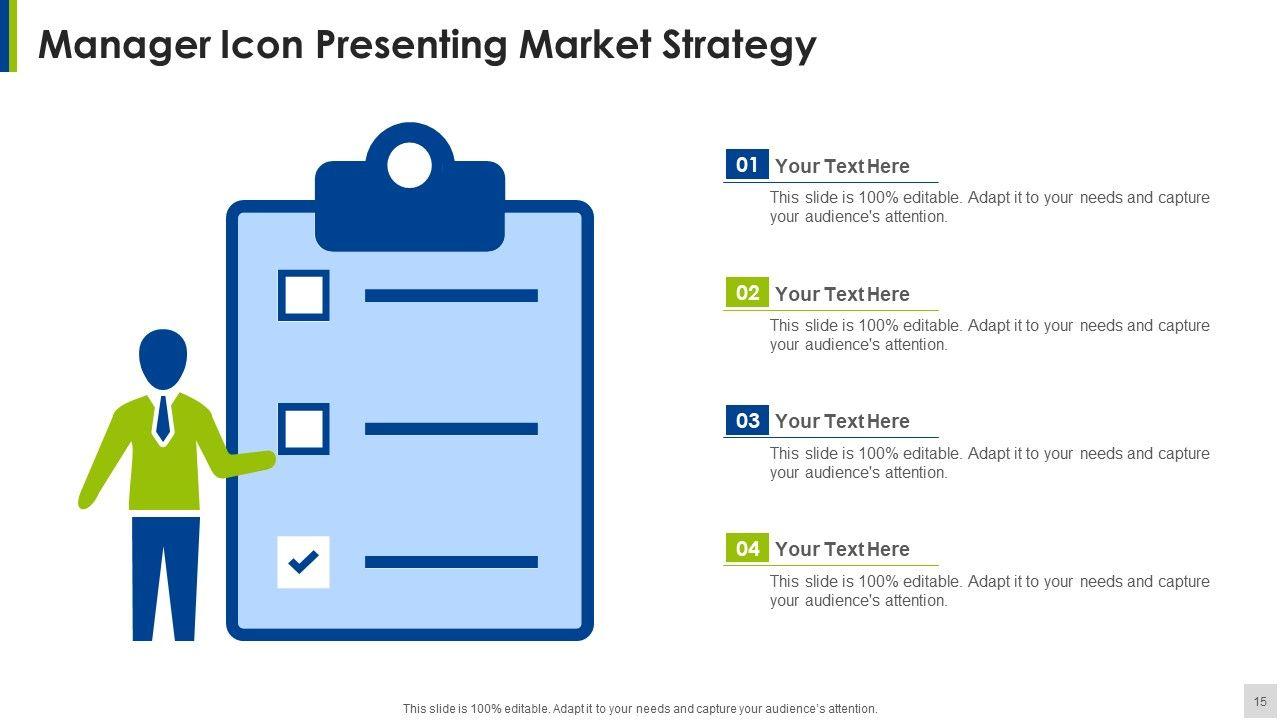 Manager Icon Presenting Market Strategy

01 Your Text Here
This slide is 100% editable. Adapt it to your needs and capture your audience's attention.

02 Your Text Here
This slide is 100% editable. Adapt it to your needs and capture your audience's attention.

03 Your Text Here
This slide is 100% editable. Adapt it to your needs and capture your audience's attention.

04 Your Text Here
This slide is 100% editable. Adapt it to your needs and capture your audience's attention.

This slide is 100% editable. Adapt it to your needs and capture your audience's attention.

15